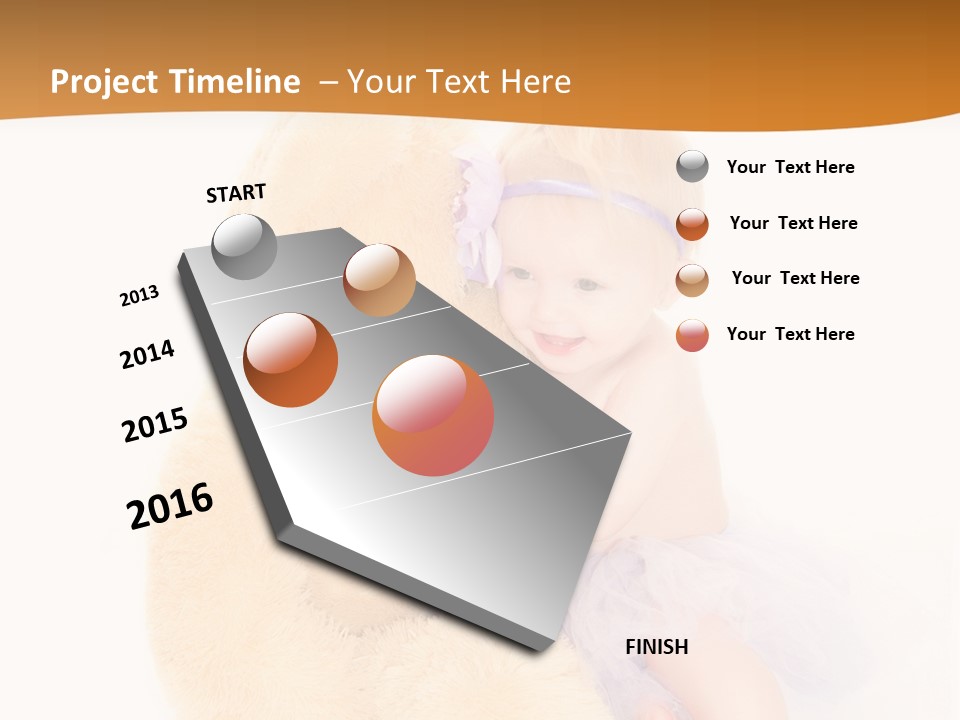 Project Timeline – Your Text Here

START

2013

2014

2015

2016

FINISH

Your Text Here

Your Text Here

Your Text Here

Your Text Here